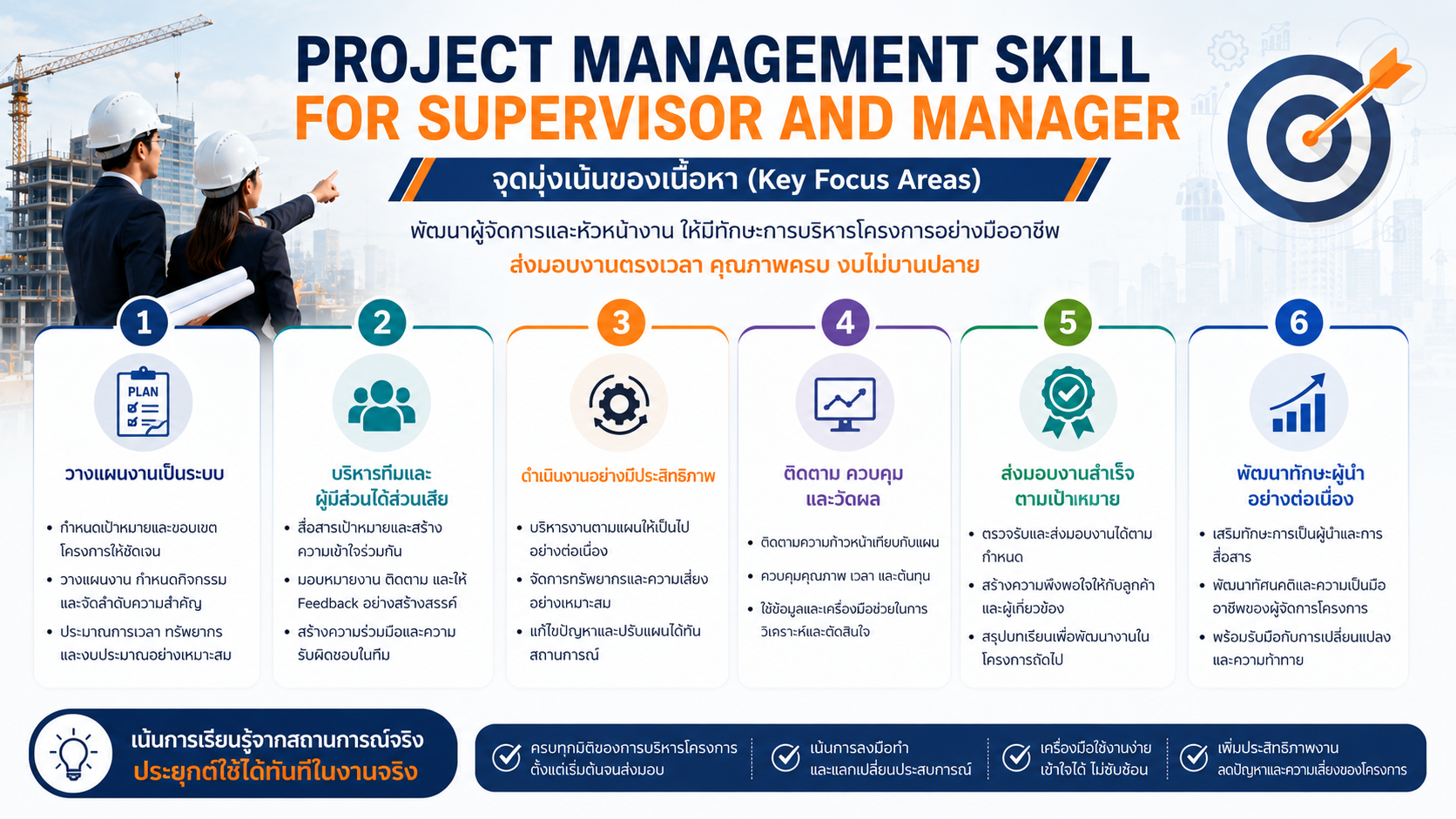 PROJECT MANAGEMENT SKILL
FOR SUPERVISOR AND MANAGER

จุดมุ่งเน้นของเนื้อหา (Key Focus Areas)

พัฒนาผู้จัดการและหัวหน้างาน ให้มีทักษะการบริหารโครงการอย่างมืออาชีพ
ส่งมอบงานตรงเวลา คุณภาพครบ งบไม่บานปลาย

1
PLAN
วางแผนงานเป็นระบบ
• กำหนดเป้าหมายและขอบเขตโครงการให้ชัดเจน
• วางแผนงาน กำหนดกิจกรรม และจัดลำดับความสำคัญ
• ประมาณการเวลา ทรัพยากร และงบประมาณอย่างเหมาะสม

2
บริหารทีมและผู้มีส่วนได้ส่วนเสีย
• สื่อสารเป้าหมายและสร้างความเข้าใจร่วมกัน
• มอบหมายงาน ติดตาม และให้ Feedback อย่างสร้างสรรค์
• สร้างความร่วมมือและความรับผิดชอบในทีม

3
ดำเนินงานอย่างมีประสิทธิภาพ
• บริหารงานตามแผนให้เป็นไปอย่างต่อเนื่อง
• จัดการทรัพยากรและความเสี่ยงอย่างเหมาะสม
• แก้ไขปัญหาและปรับแผนได้ทันสถานการณ์

4
ติดตาม ควบคุม และวัดผล
• ติดตามความก้าวหน้าเทียบกับแผน
• ควบคุมคุณภาพ เวลา และต้นทุน
• ใช้ข้อมูลและเครื่องมือช่วยในการวิเคราะห์และตัดสินใจ

5
ส่งมอบงานสำเร็จตามเป้าหมาย
• ตรวจรับและส่งมอบงานได้ตามกำหนด
• สร้างความพึงพอใจให้กับลูกค้าและผู้เกี่ยวข้อง
• สรุปบทเรียนเพื่อพัฒนางานในโครงการถัดไป

6
พัฒนาทักษะผู้นำอย่างต่อเนื่อง
• เสริมทักษะการเป็นผู้นำและการสื่อสาร
• พัฒนาทัศนคติและความเป็นมืออาชีพของผู้จัดการโครงการ
• พร้อมรับมือกับการเปลี่ยนแปลงและความท้าทาย

เน้นการเรียนรู้จากสถานการณ์จริง
ประยุกต์ใช้ได้ทันทีในงานจริง

ครบทุกมิติของการบริหารโครงการ ตั้งแต่เริ่มต้นจนส่งมอบ
เน้นการลงมือทำ และแลกเปลี่ยนประสบการณ์
เครื่องมือใช้งานง่าย เข้าใจได้ ไม่ซับซ้อน
เพิ่มประสิทธิภาพงาน ลดปัญหาและความเสี่ยงของโครงการ